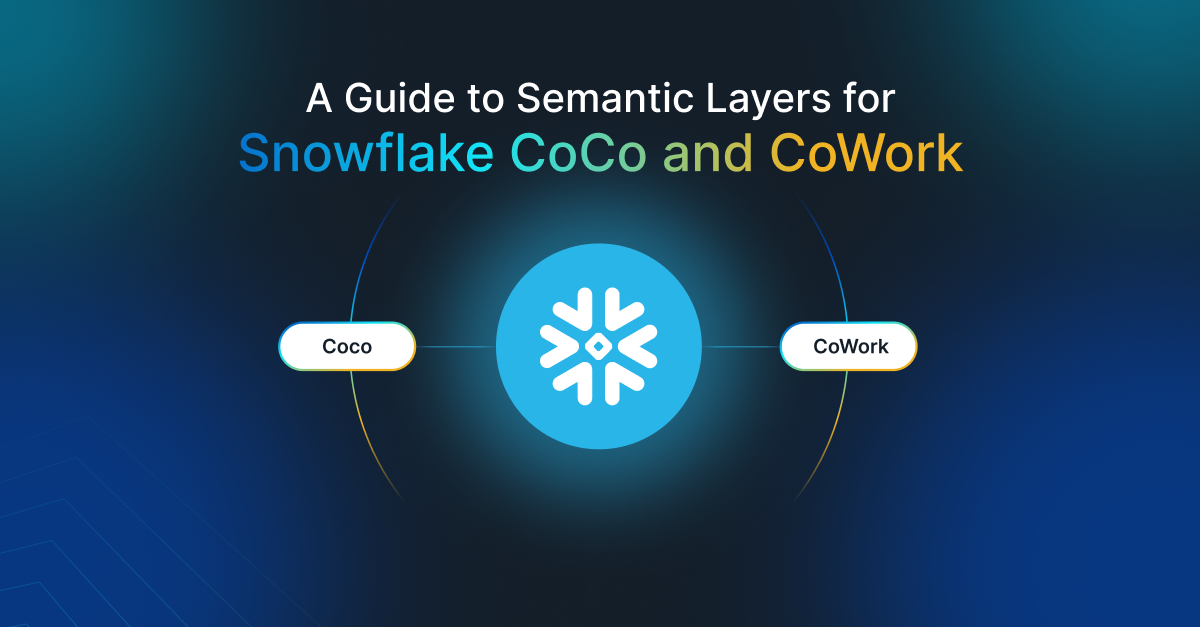 A Guide to Semantic Layers for
Snowflake CoCo and CoWork

Coco

CoWork